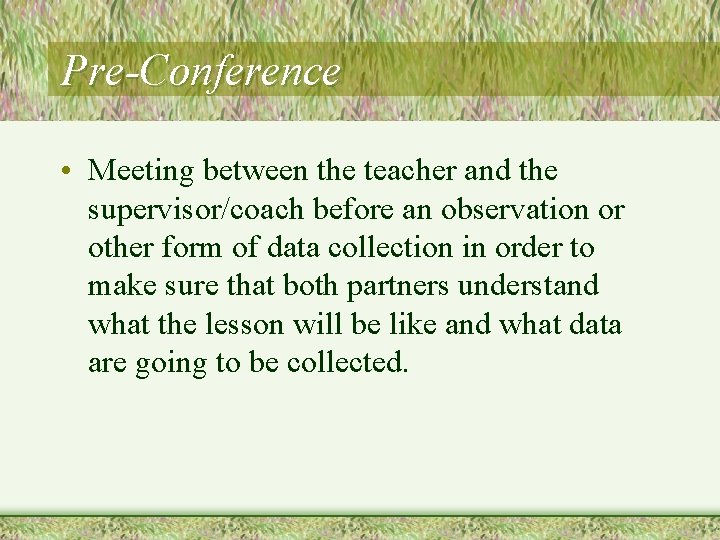 Pre-Conference

• Meeting between the teacher and the supervisor/coach before an observation or other form of data collection in order to make sure that both partners understand what the lesson will be like and what data are going to be collected.